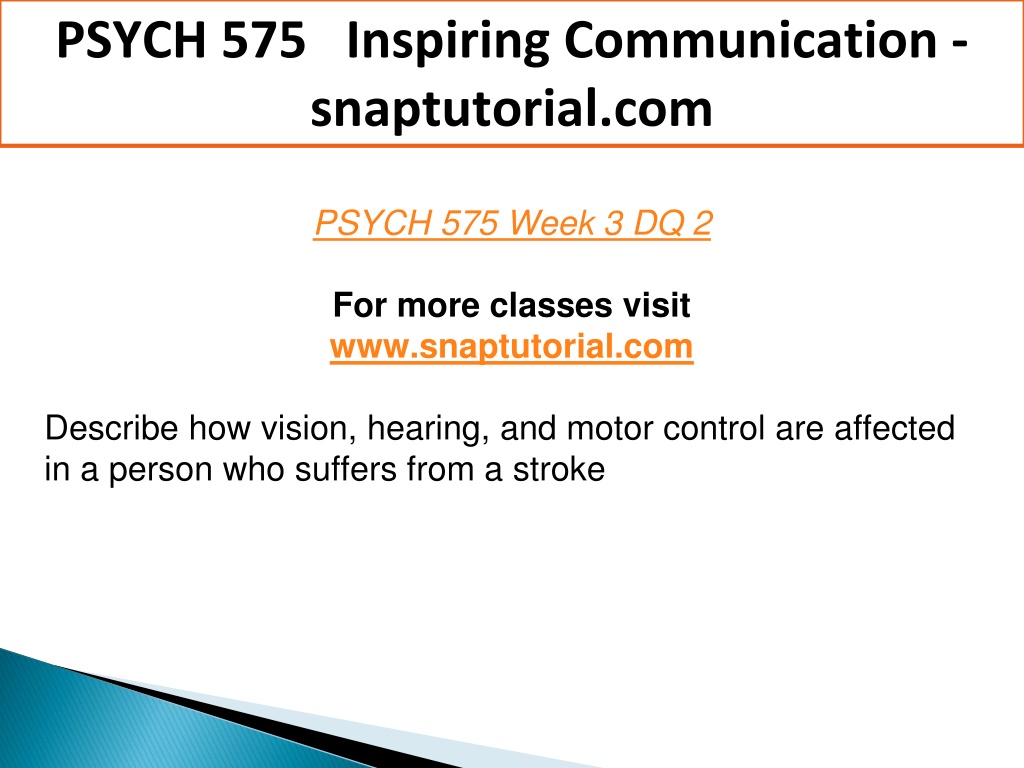 PSYCH 575 Inspiring Communication - snaptutorial.com

PSYCH 575 Week 3 DQ 2

For more classes visit
www.snaptutorial.com

Describe how vision, hearing, and motor control are affected in a person who suffers from a stroke